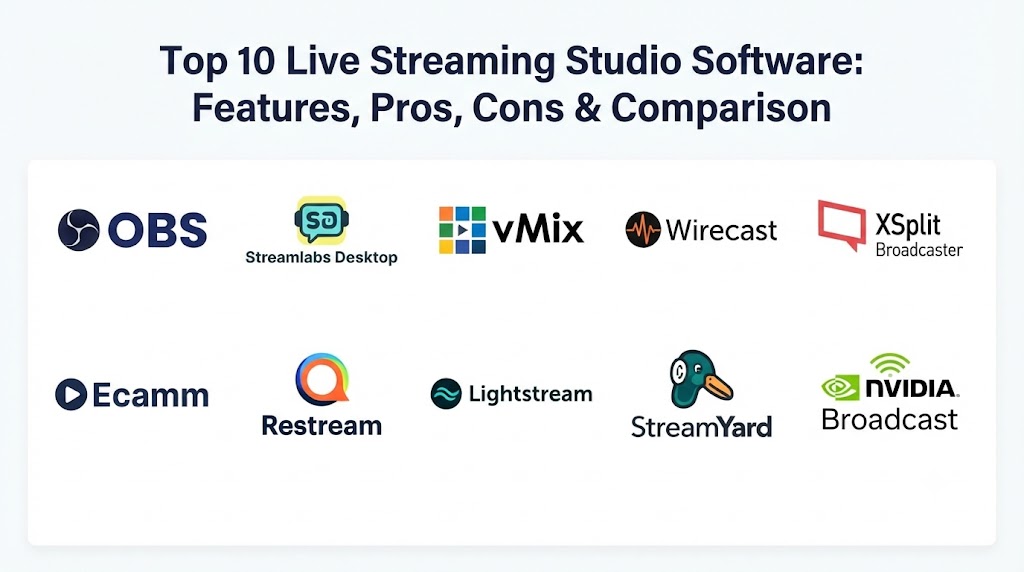 Top 10 Live Streaming Studio Software: Features, Pros, Cons & Comparison

OBS

Streamlabs Desktop

vMix

Wirecast

XSplit Broadcaster

Ecamm

Restream

Lightstream

StreamYard

NVIDIA Broadcast